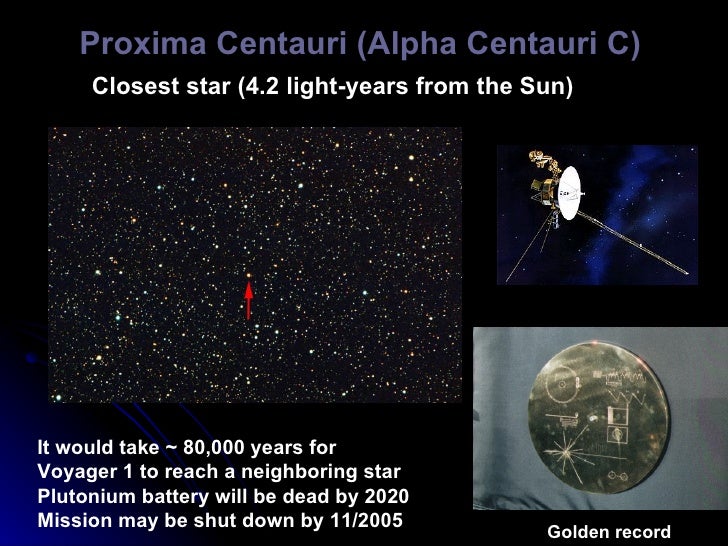 Proxima Centauri (Alpha Centauri C)

Closest star (4.2 light-years from the Sun)

It would take ~ 80,000 years for Voyager 1 to reach a neighboring star
Plutonium battery will be dead by 2020
Mission may be shut down by 11/2005

Golden record